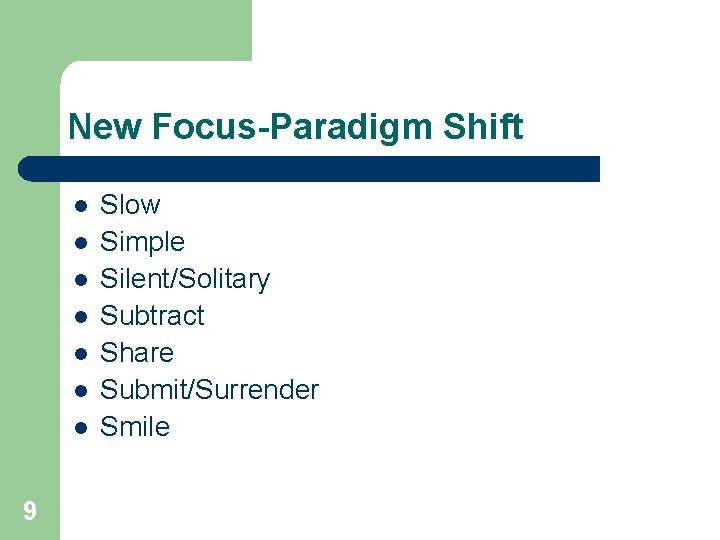 New Focus-Paradigm Shift

- Slow
- Simple
- Silent/Solitary
- Subtract
- Share
- Submit/Surrender
- Smile

9